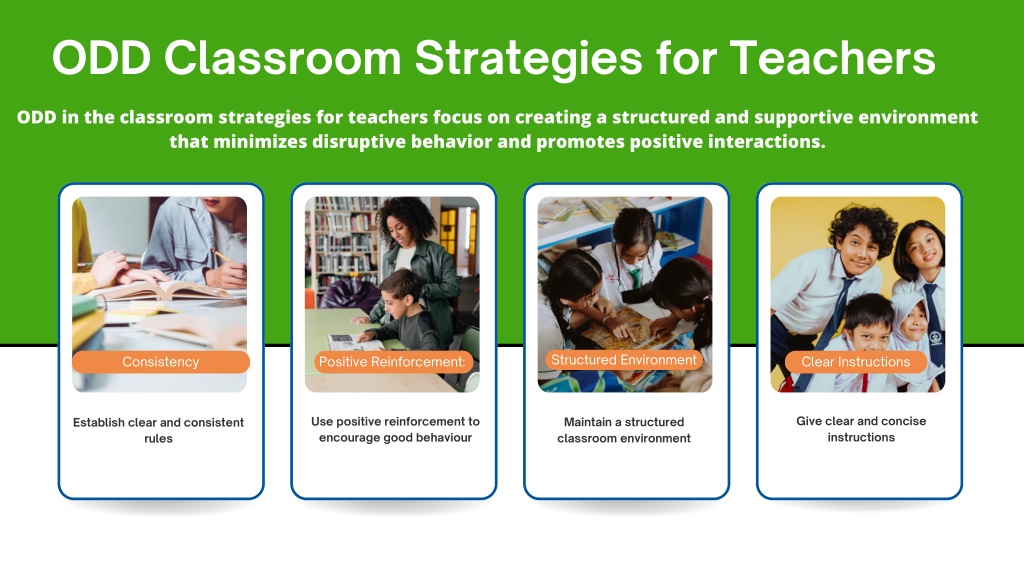 ODD Classroom Strategies for Teachers

ODD in the classroom strategies for teachers focus on creating a structured and supportive environment that minimizes disruptive behavior and promotes positive interactions.

Consistency

Establish clear and consistent rules

Positive Reinforcement:

Use positive reinforcement to encourage good behaviour

Structured Environment

Maintain a structured classroom environment

Clear Instructions

Give clear and concise instructions